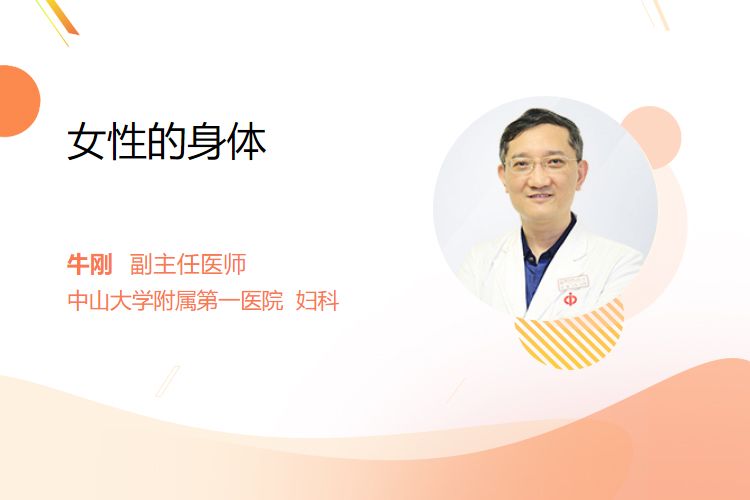 女性的身体

牛刚 副主任医师
中山大学附属第一医院 妇科